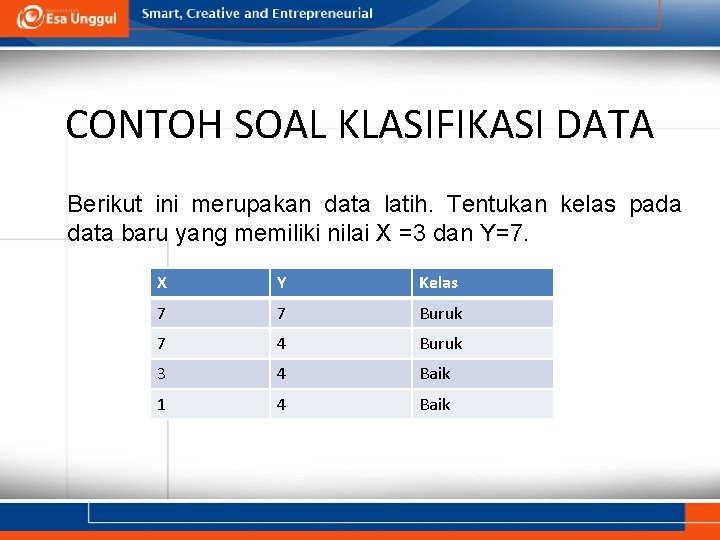 Esa Unggul

Smart, Creative and Entrepreneurial

CONTOH SOAL KLASIFIKASI DATA

Berikut ini merupakan data latih. Tentukan kelas pada data baru yang memiliki nilai X =3 dan Y=7.

| X | Y | Kelas |
|---|---|---|
| 7 | 7 | Buruk |
| 7 | 4 | Buruk |
| 3 | 4 | Baik |
| 1 | 4 | Baik |